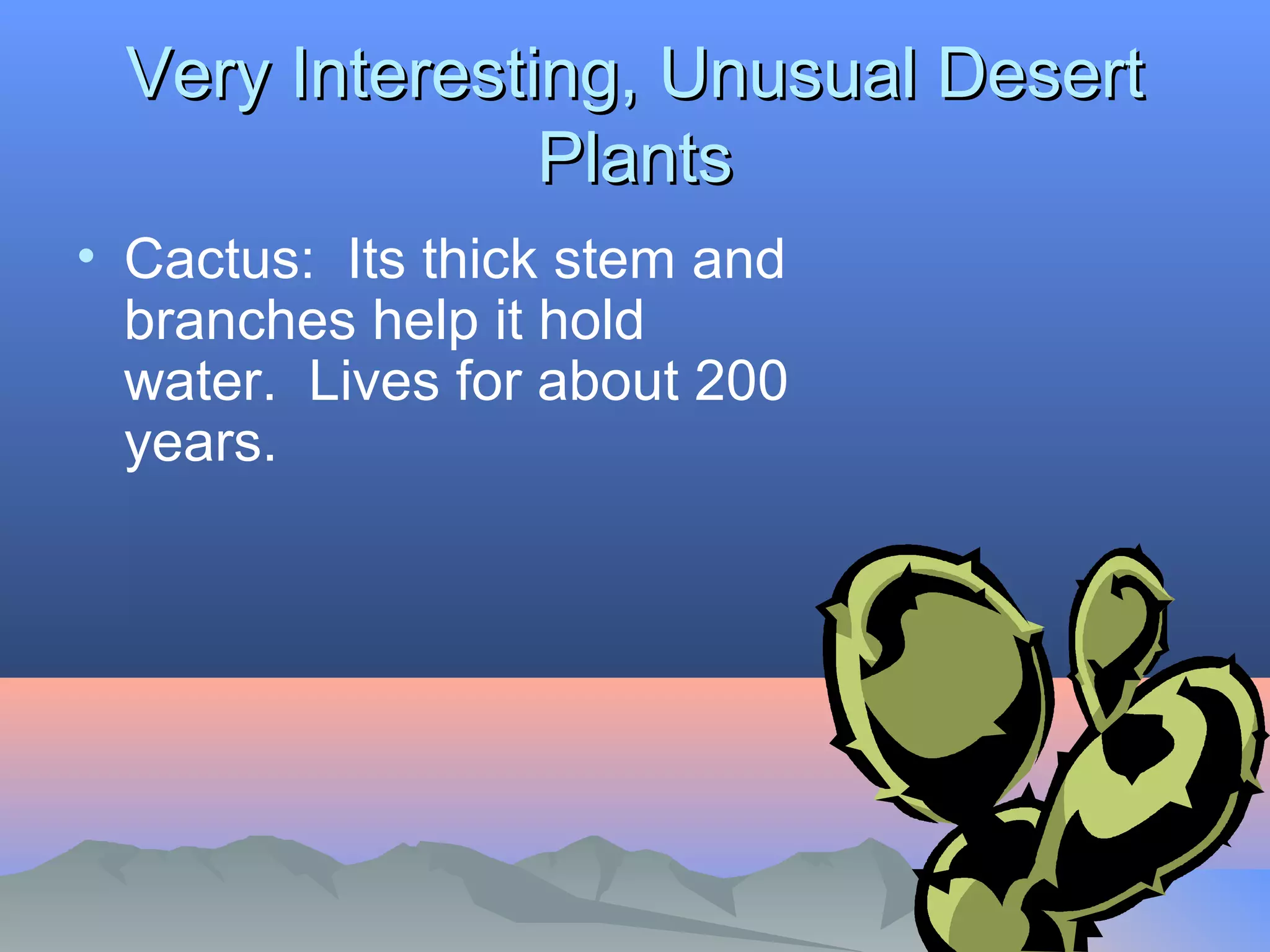 Very Interesting, Unusual Desert Plants

• Cactus:  Its thick stem and branches help it hold water.  Lives for about 200 years.